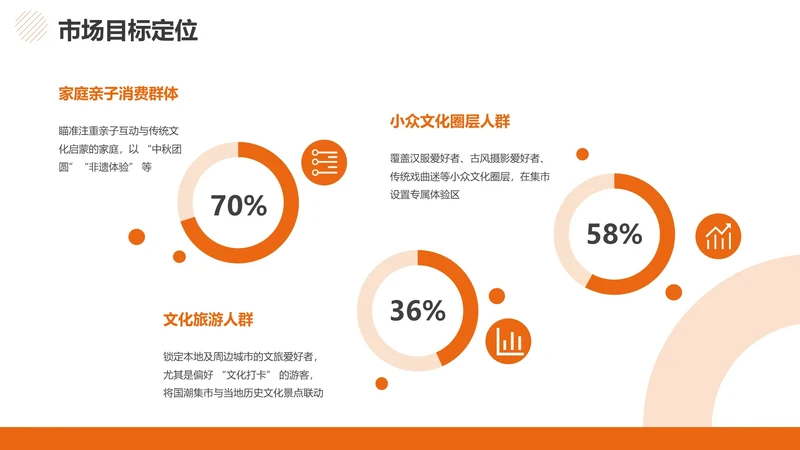 市场目标定位

家庭亲子消费群体

瞄准注重亲子互动与传统文化启蒙的家庭，以 “中秋团圆” “非遗体验” 等

70%

小众文化圈层人群

覆盖汉服爱好者、古风摄影爱好者、传统戏曲迷等小众文化圈层，在集市设置专属体验区

58%

36%

文化旅游人群

锁定本地及周边城市的文旅爱好者，尤其是偏好 “文化打卡” 的游客，将国潮集市与当地历史文化景点联动